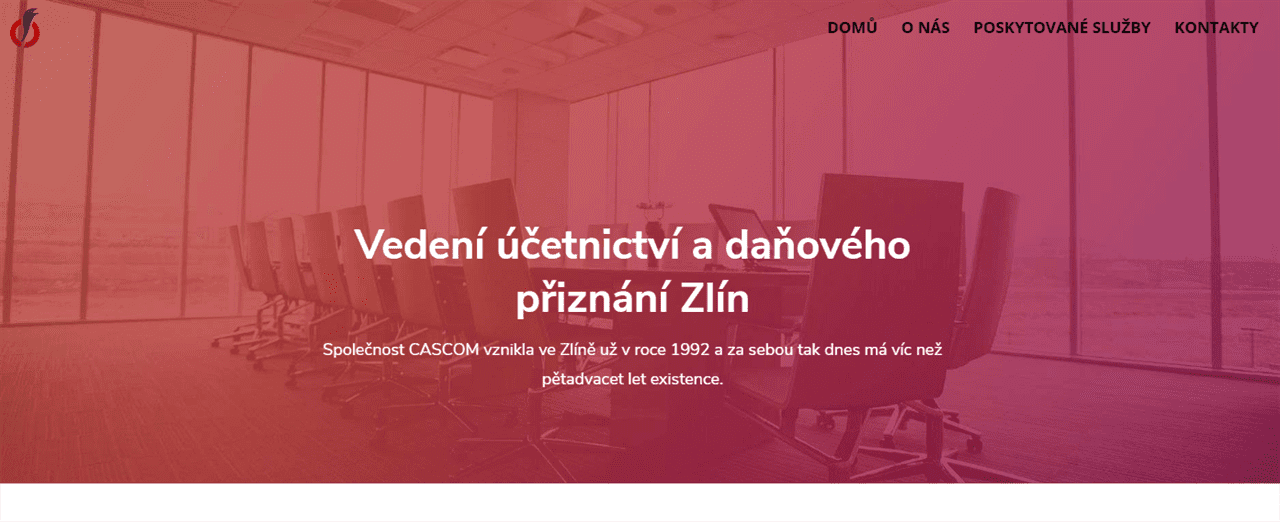 DOMŮ O NÁS POSKYTOVANÉ SLUŽBY KONTAKTY

Vedení účetnictví a daňového přiznání Zlín

Společnost CASCOM vznikla ve Zlíně už v roce 1992 a za sebou tak dnes má víc než pětadvacet let existence.